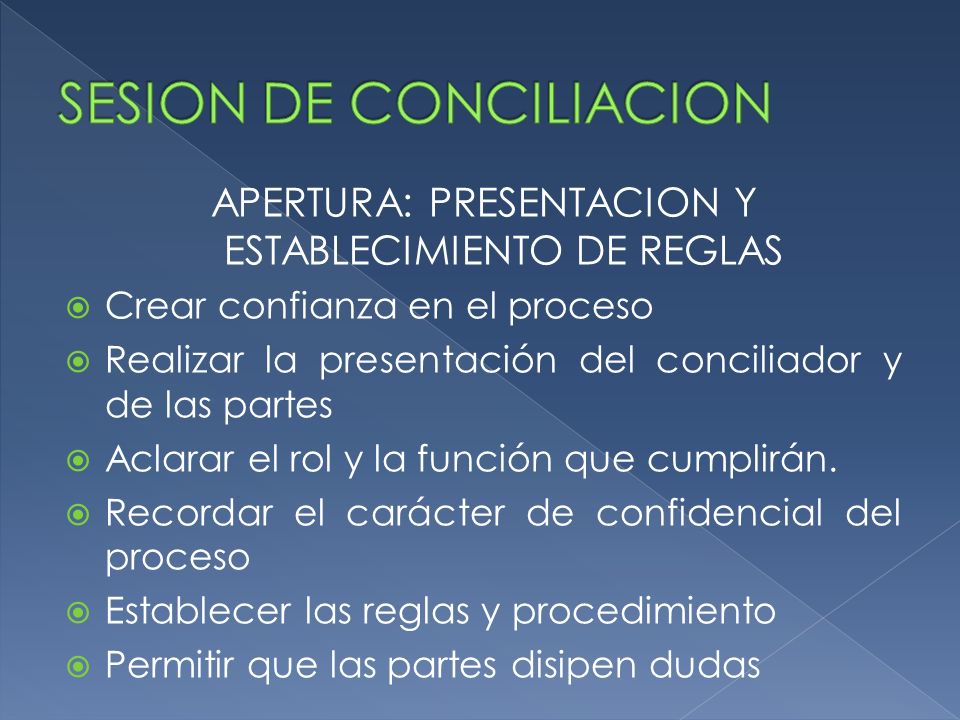 SESION DE CONCILIACION

APERTURA: PRESENTACION Y ESTABLECIMIENTO DE REGLAS

Crear confianza en el proceso

Realizar la presentación del conciliador y de las partes

Aclarar el rol y la función que cumplirán.

Recordar el carácter de confidencial del proceso

Establecer las reglas y procedimiento

Permitir que las partes disipen dudas